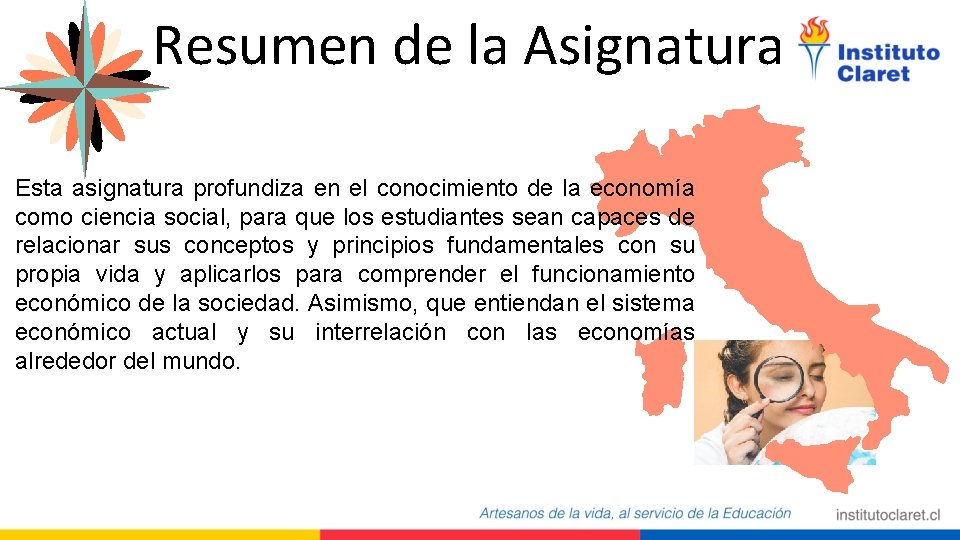 Resumen de la Asignatura

Instituto Claret

Esta asignatura profundiza en el conocimiento de la economía como ciencia social, para que los estudiantes sean capaces de relacionar sus conceptos y principios fundamentales con su propia vida y aplicarlos para comprender el funcionamiento económico de la sociedad. Asimismo, que entiendan el sistema económico actual y su interrelación con las economías alrededor del mundo.

Artesanos de la vida, al servicio de la Educación

institutoclaret.cl